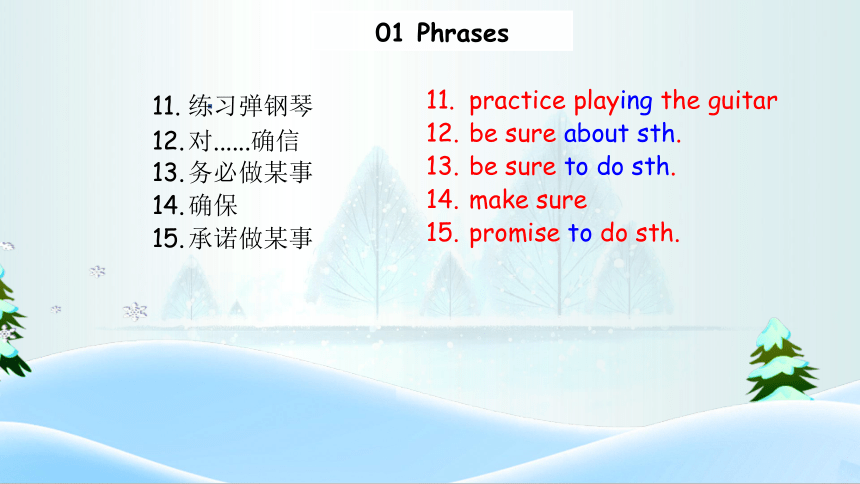 01 Phrases

11. 练习弹钢琴
12. 对......确信
13. 务必做某事
14. 确保
15. 承诺做某事

11. practice playing the guitar
12. be sure about sth.
13. be sure to do sth.
14. make sure
15. promise to do sth.